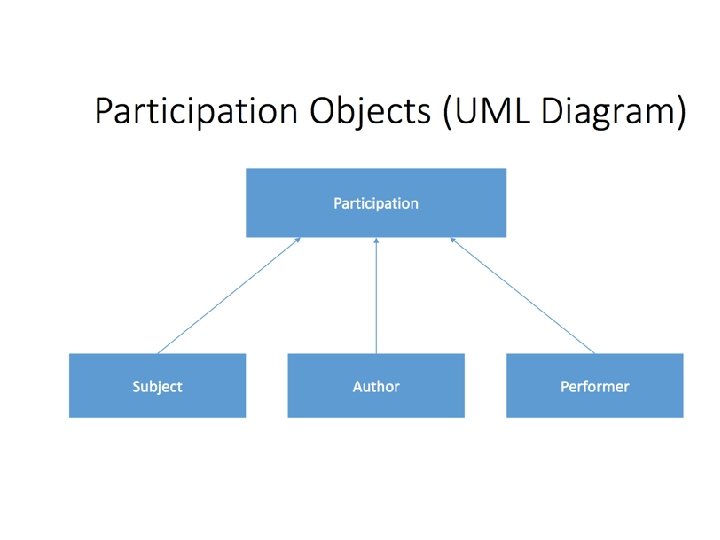 Participation Objects (UML Diagram)

Participation

Subject

Author

Performer